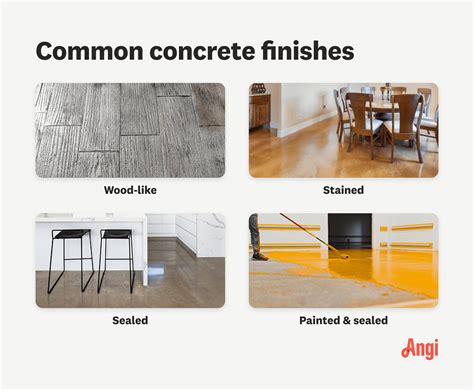 Common concrete finishes

Wood-like

Stained

Sealed

Painted & sealed

Angi